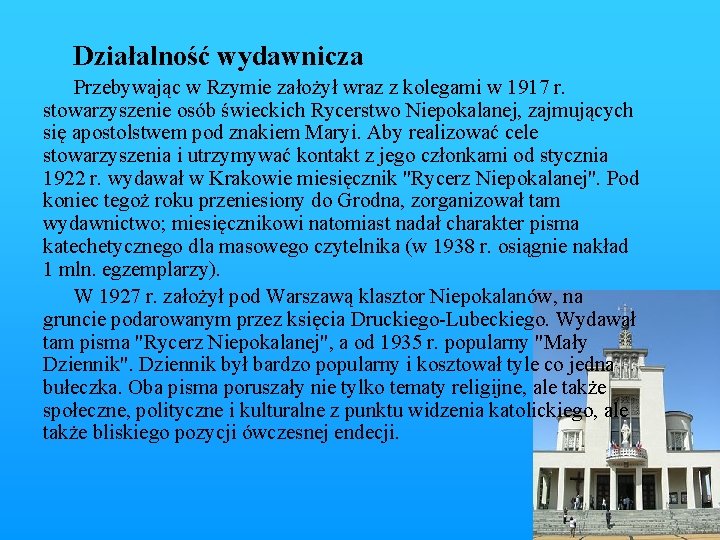 Działalność wydawnicza

Przebywając w Rzymie założył wraz z kolegami w 1917 r. stowarzyszenie osób świeckich Rycerstwo Niepokalanej, zajmujących się apostolstwem pod znakiem Maryi. Aby realizować cele stowarzyszenia i utrzymywać kontakt z jego członkami od stycznia 1922 r. wydawał w Krakowie miesięcznik "Rycerz Niepokalanej". Pod koniec tegoż roku przeniesiony do Grodna, zorganizował tam wydawnictwo; miesięcznikowi natomiast nadał charakter pisma katechetycznego dla masowego czytelnika (w 1938 r. osiągnie nakład 1 mln. egzemplarzy).

W 1927 r. założył pod Warszawą klasztor Niepokalanów, na gruncie podarowanym przez księcia Druckiego-Lubeckiego. Wydawał tam pisma "Rycerz Niepokalanej", a od 1935 r. popularny "Mały Dziennik". Dziennik był bardzo popularny i kosztował tyle co jedna bułeczka. Oba pisma poruszały nie tylko tematy religijne, ale także społeczne, polityczne i kulturalne z punktu widzenia katolickiego, ale także bliskiego pozycji ówczesnej endecji.